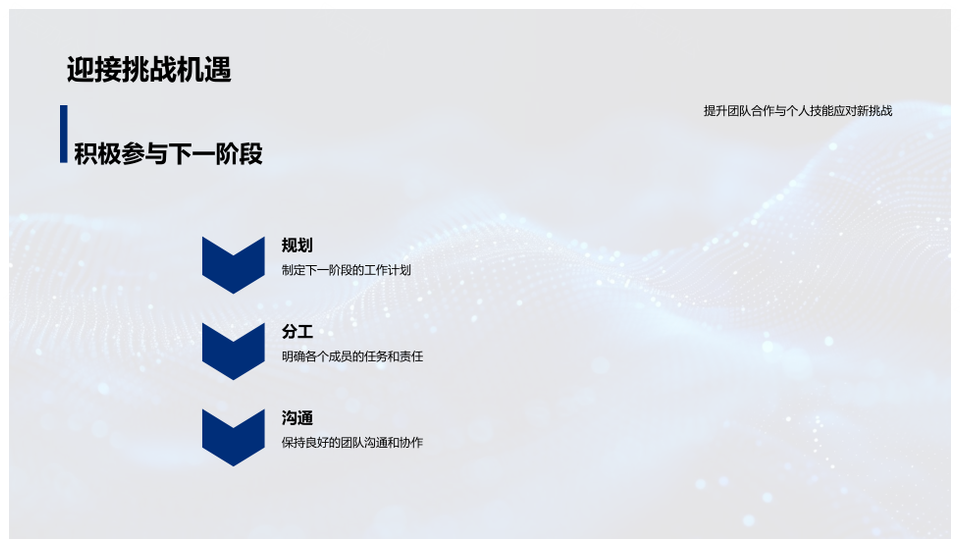 迎接挑战机遇

提升团队合作与个人技能应对新挑战

积极参与下一阶段

规划
制定下一阶段的工作计划

分工
明确各个成员的任务和责任

沟通
保持良好的团队沟通和协作